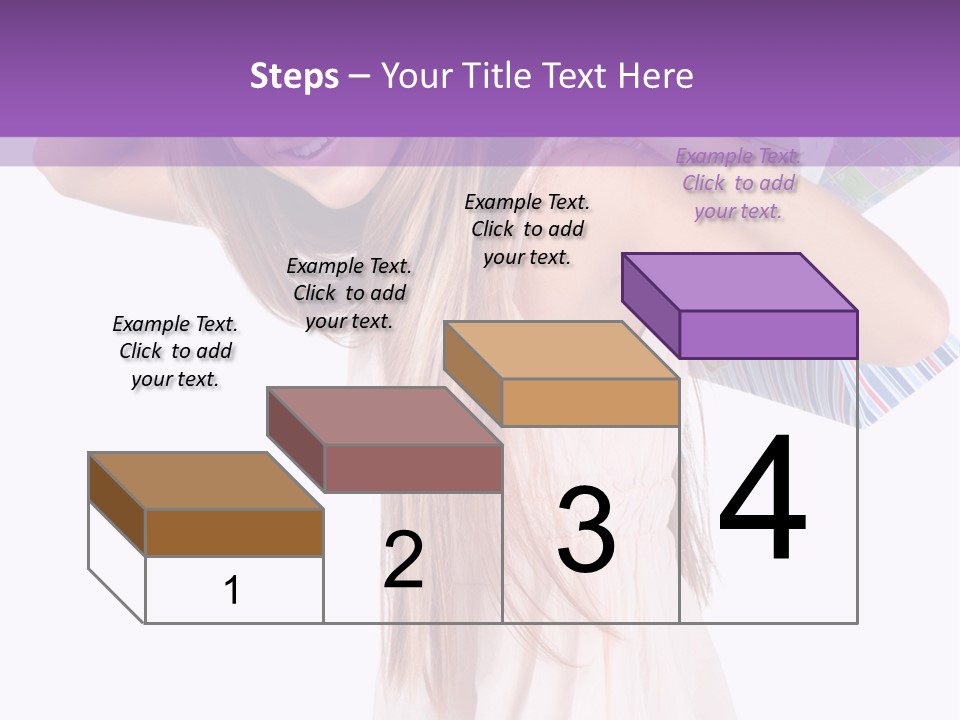 Steps – Your Title Text Here

Example Text. Click to add your text.

Example Text. Click to add your text.

Example Text. Click to add your text.

Example Text. Click to add your text.

1

2

3

4